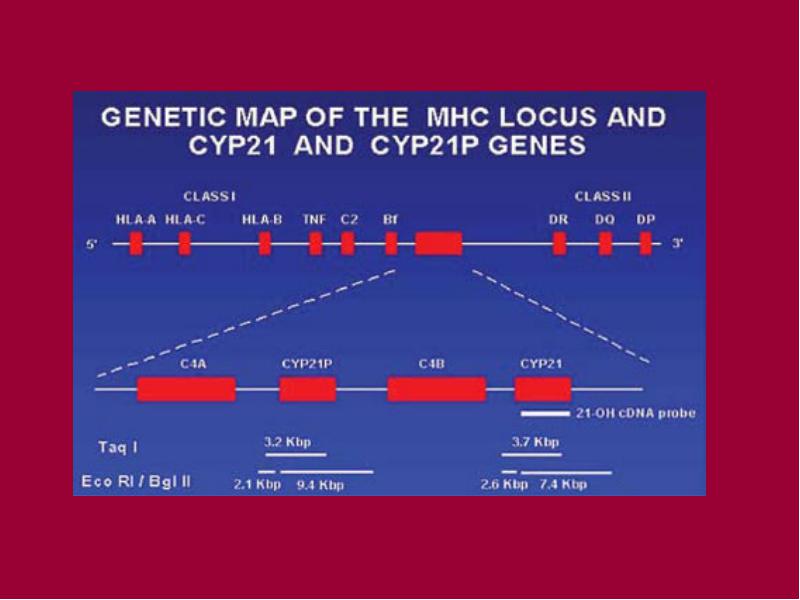 GENETIC MAP OF THE MHC LOCUS AND CYP21 AND CYP21P GENES

CLASS I

CLASS II

HLA-A HLA-C HLA-B TNF C2 Bf DR DQ DP

5' 3'

C4A CYP21P C4B CYP21

21-OH cDNA probe

Taq I 3.2 Kbp 3.7 Kbp

Eco RI / Bgl II 2.1 Kbp 9.4 Kbp 2.6 Kbp 7.4 Kbp